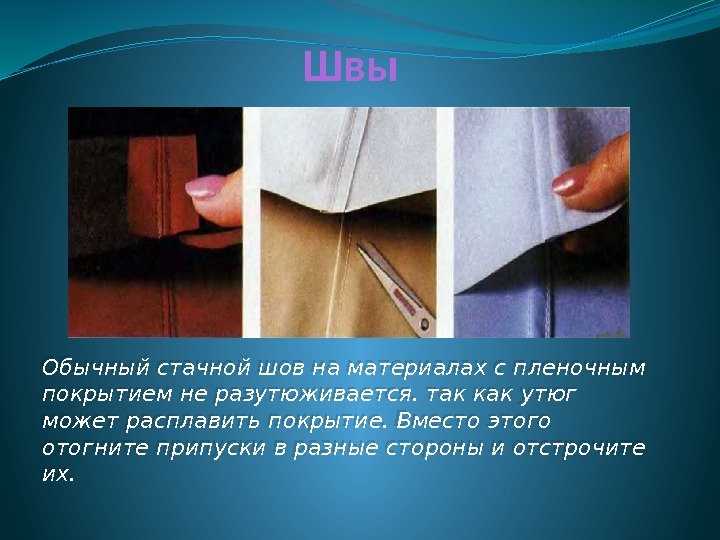 Швы

Обычный стачной шов на материалах с пленочным покрытием не разутюживается. так как утюг может расплавить покрытие. Вместо этого отогните припуски в разные стороны и отстрочите их.